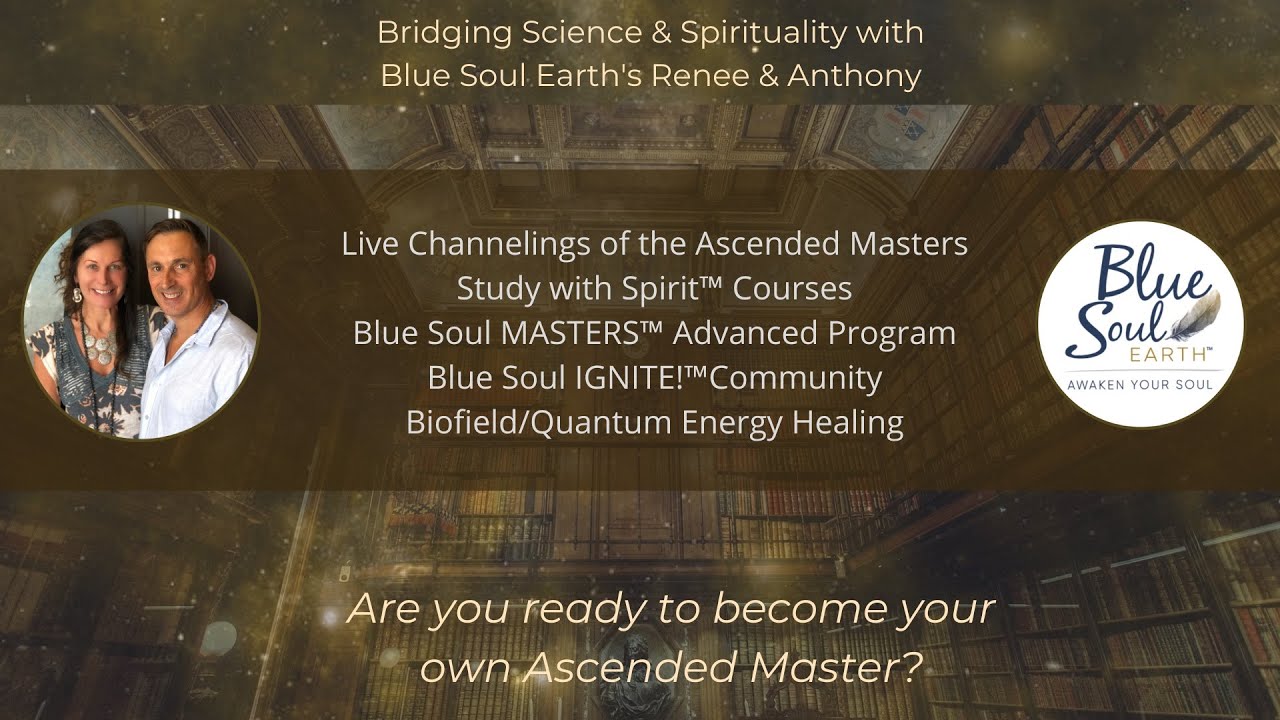 Bridging Science & Spirituality with
Blue Soul Earth's Renee & Anthony

Live Channelings of the Ascended Masters
Study with Spirit™ Courses
Blue Soul MASTERS™ Advanced Program
Blue Soul IGNITE!™Community
Biofield/Quantum Energy Healing

Blue Soul EARTH™
AWAKEN YOUR SOUL

Are you ready to become your own Ascended Master?